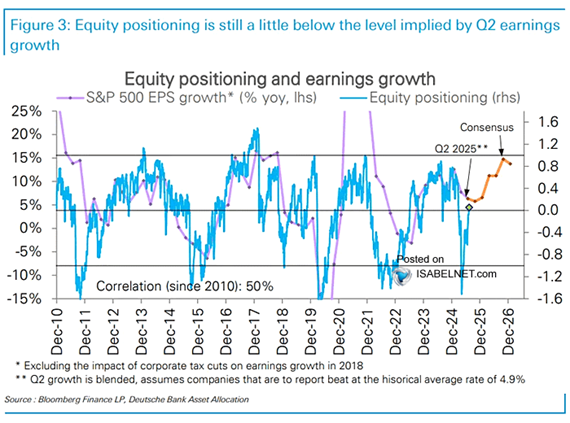 Figure 3: Equity positioning is still a little below the level implied by Q2 earnings growth

Equity positioning and earnings growth

S&P 500 EPS growth* (% yoy, lhs)

Equity positioning (rhs)

25%
20%
15%
10%
5%
0%
-5%
-10%
-15%

1.6
1.2
0.8
0.4
0.0
-0.4
-0.8
-1.2
-1.6

Consensus

Q2 2025**

Posted on
ISABELNET.com

Correlation (since 2010): 50%

Dec-10
Dec-11
Dec-12
Dec-13
Dec-14
Dec-15
Dec-16
Dec-17
Dec-18
Dec-19
Dec-20
Dec-21
Dec-22
Dec-23
Dec-24
Dec-25
Dec-26

* Excluding the impact of corporate tax cuts on earnings growth in 2018
** Q2 growth is blended, assumes companies that are to report beat at the hisorical average rate of 4.9%

Source : Bloomberg Finance LP, Deutsche Bank Asset Allocation